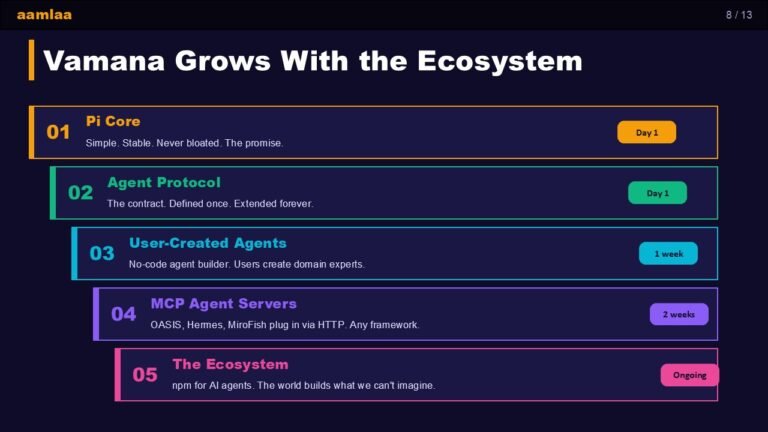 aamlaa

8 / 13

Vamana Grows With the Ecosystem

01 Pi Core
Simple. Stable. Never bloated. The promise.
Day 1

02 Agent Protocol
The contract. Defined once. Extended forever.
Day 1

03 User-Created Agents
No-code agent builder. Users create domain experts.
1 week

04 MCP Agent Servers
OASIS, Hermes, MiroFish plug in via HTTP. Any framework.
2 weeks

05 The Ecosystem
npm for AI agents. The world builds what we can't imagine.
Ongoing